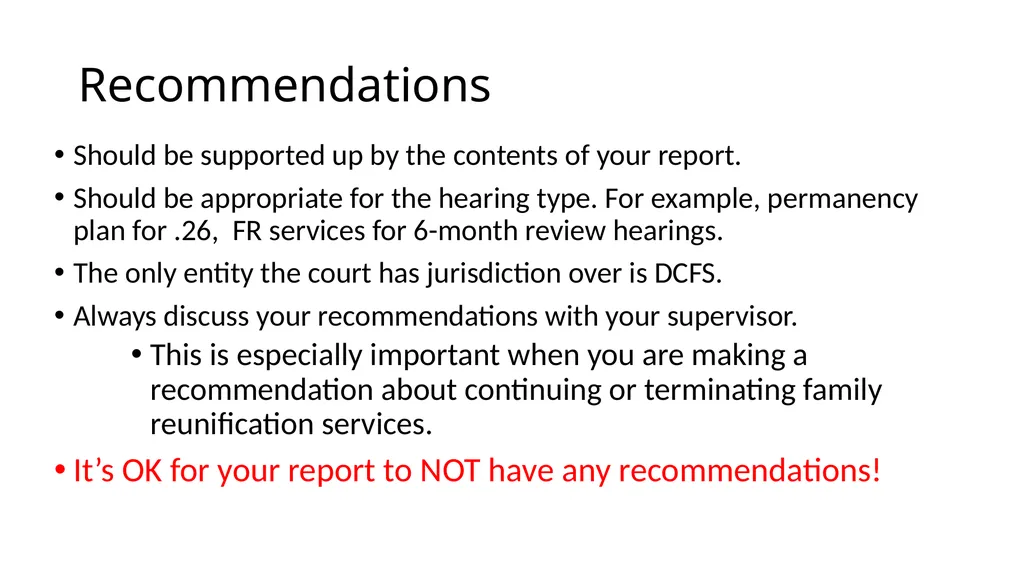 Recommendations

• Should be supported up by the contents of your report.

• Should be appropriate for the hearing type. For example, permanency plan for .26, FR services for 6-month review hearings.

• The only entity the court has jurisdiction over is DCFS.

• Always discuss your recommendations with your supervisor.

• This is especially important when you are making a recommendation about continuing or terminating family reunification services.

• It's OK for your report to NOT have any recommendations!